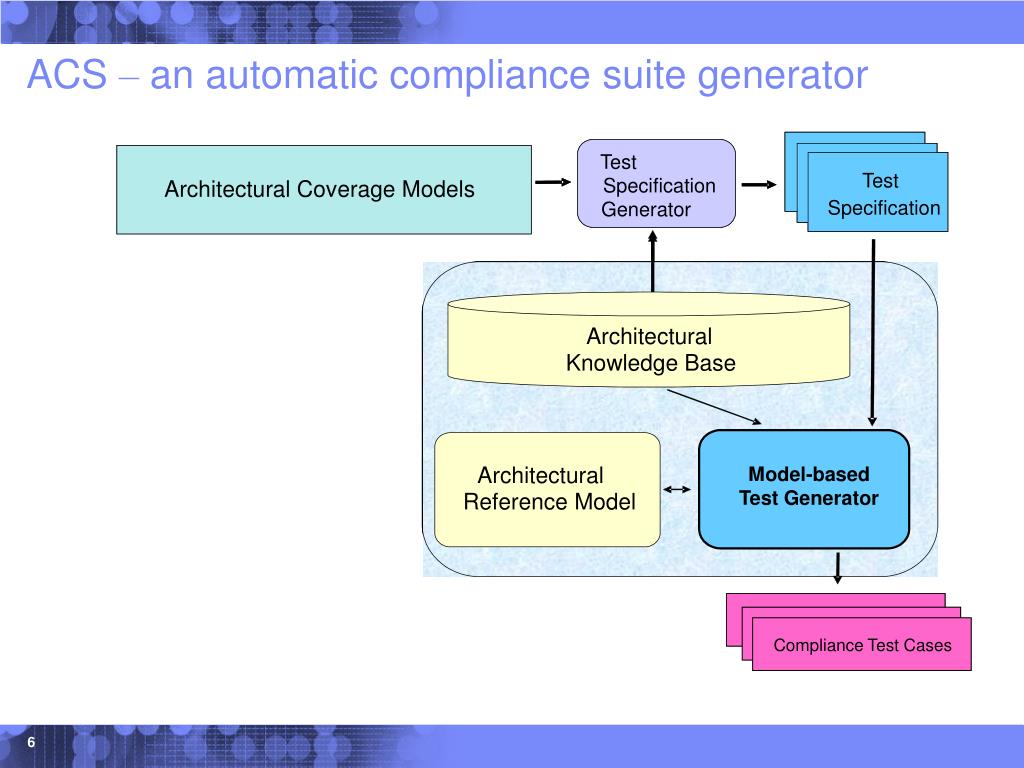 ACS – an automatic compliance suite generator

Architectural Coverage Models

Test Specification Generator

Test Specification

Architectural Knowledge Base

Architectural Reference Model

Model-based Test Generator

Compliance Test Cases

6